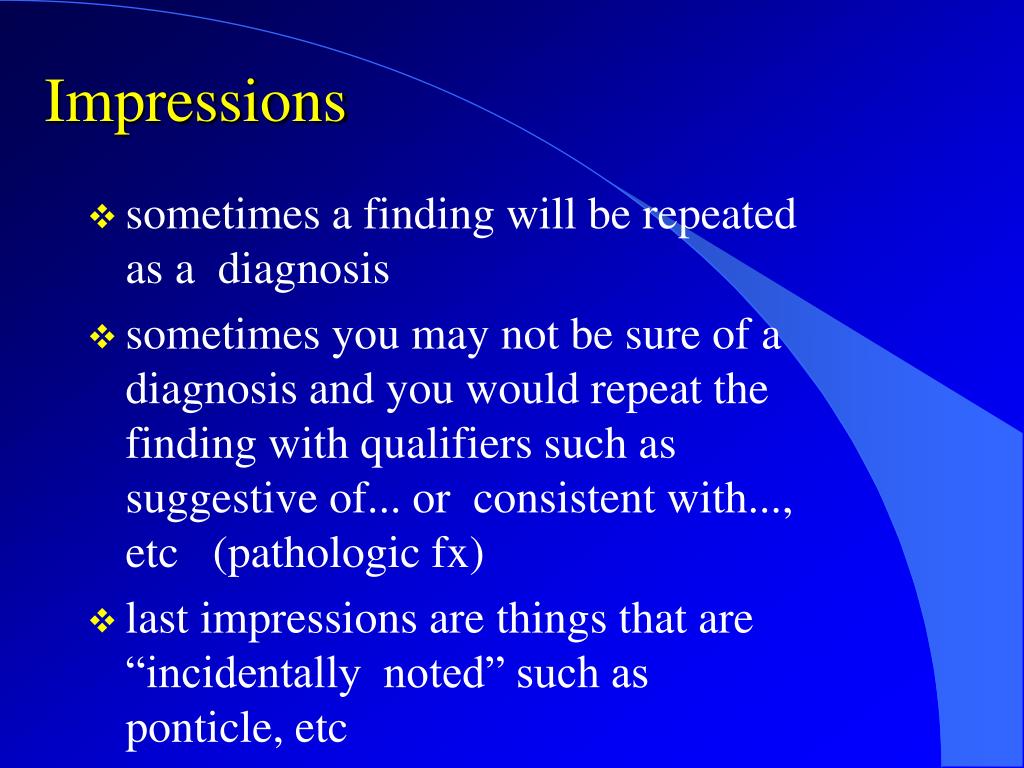 Impressions

❖ sometimes a finding will be repeated as a diagnosis

❖ sometimes you may not be sure of a diagnosis and you would repeat the finding with qualifiers such as suggestive of... or consistent with..., etc (pathologic fx)

❖ last impressions are things that are “incidentally noted” such as ponticle, etc